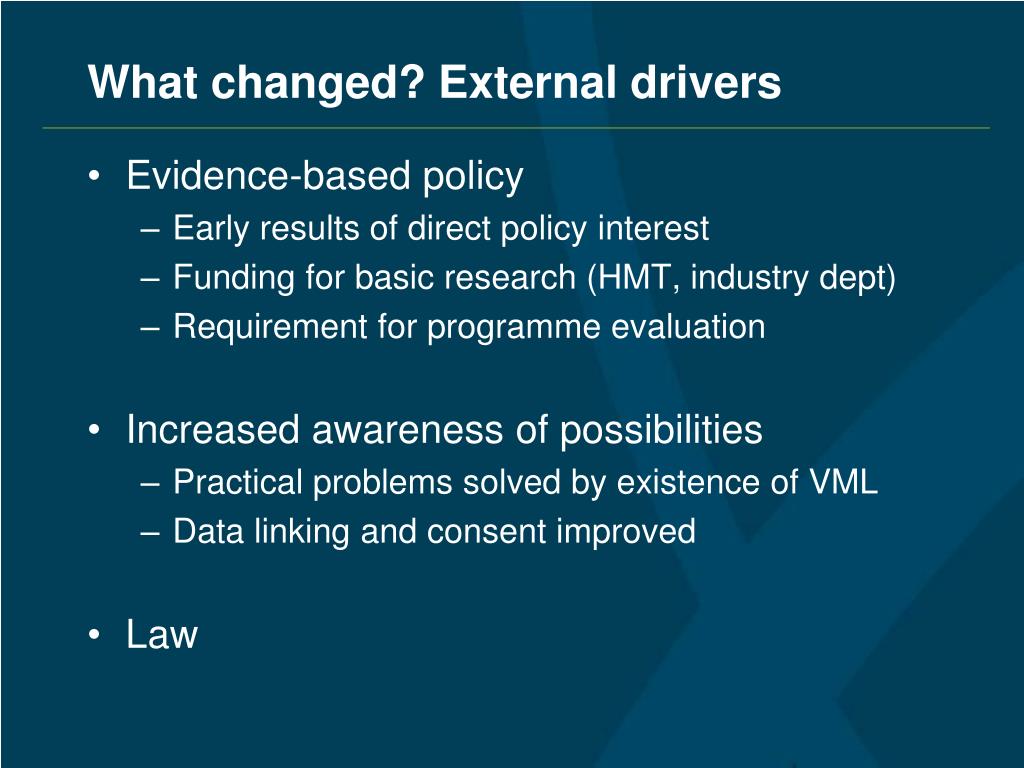 What changed? External drivers

• Evidence-based policy
– Early results of direct policy interest
– Funding for basic research (HMT, industry dept)
– Requirement for programme evaluation

• Increased awareness of possibilities
– Practical problems solved by existence of VML
– Data linking and consent improved

• Law